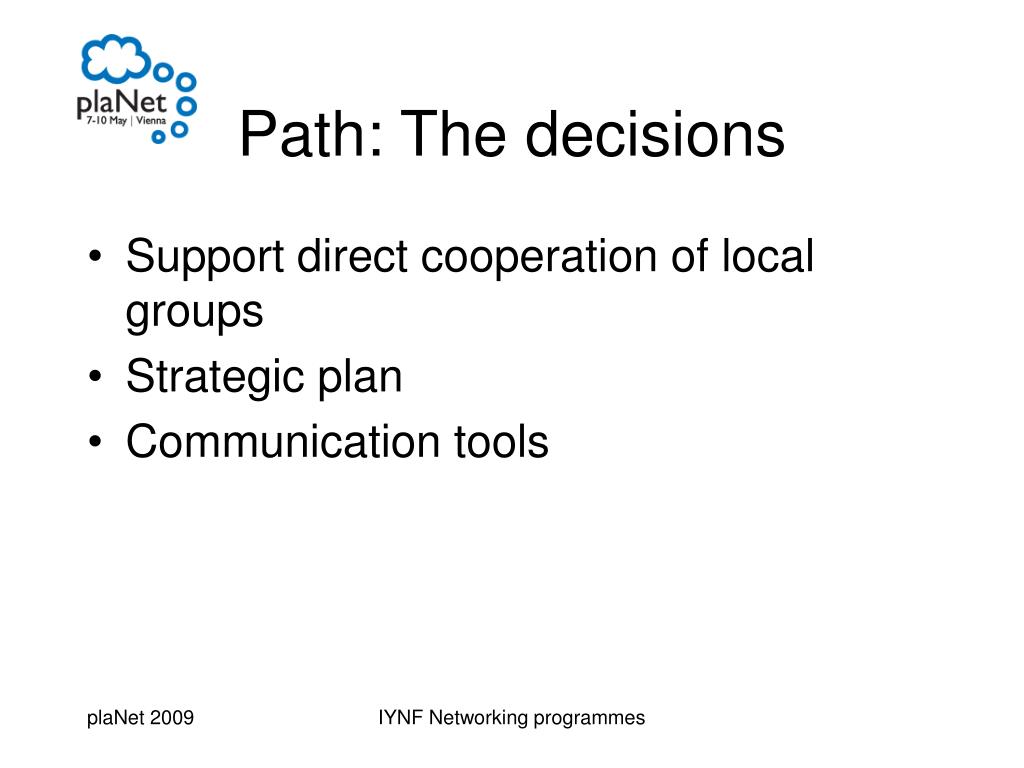 plaNet
7-10 May | Vienna

Path: The decisions

• Support direct cooperation of local groups
• Strategic plan
• Communication tools

plaNet 2009

IYNF Networking programmes